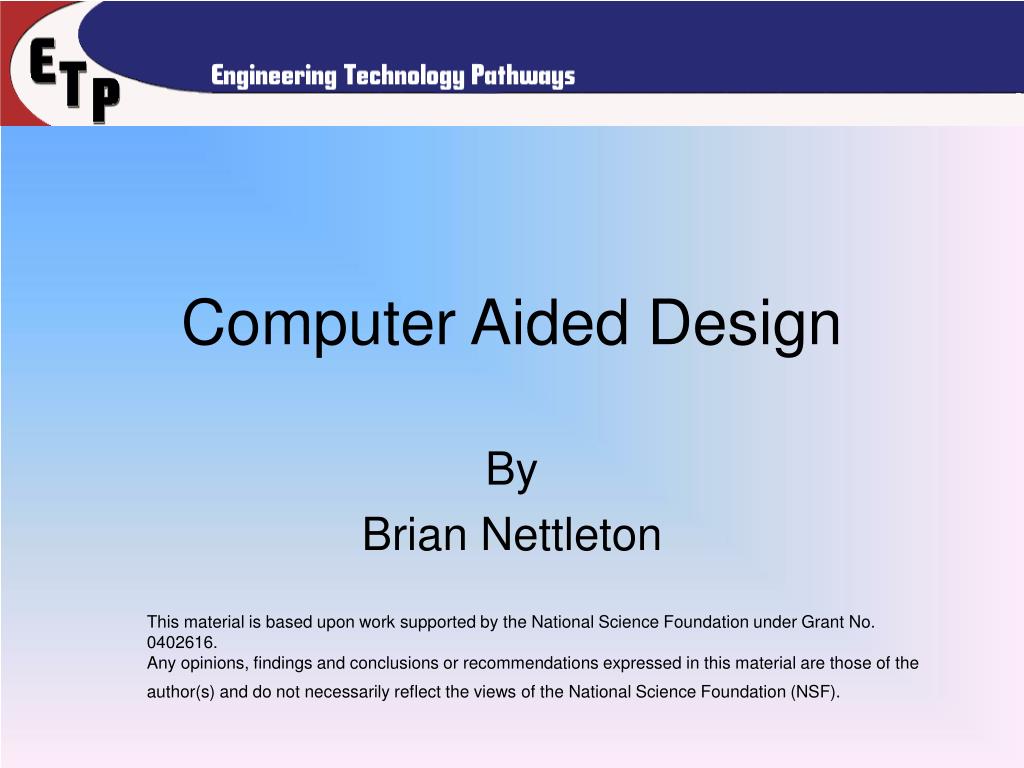 ETP

Engineering Technology Pathways

Computer Aided Design

By
Brian Nettleton

This material is based upon work supported by the National Science Foundation under Grant No. 0402616.
Any opinions, findings and conclusions or recommendations expressed in this material are those of the author(s) and do not necessarily reflect the views of the National Science Foundation (NSF).